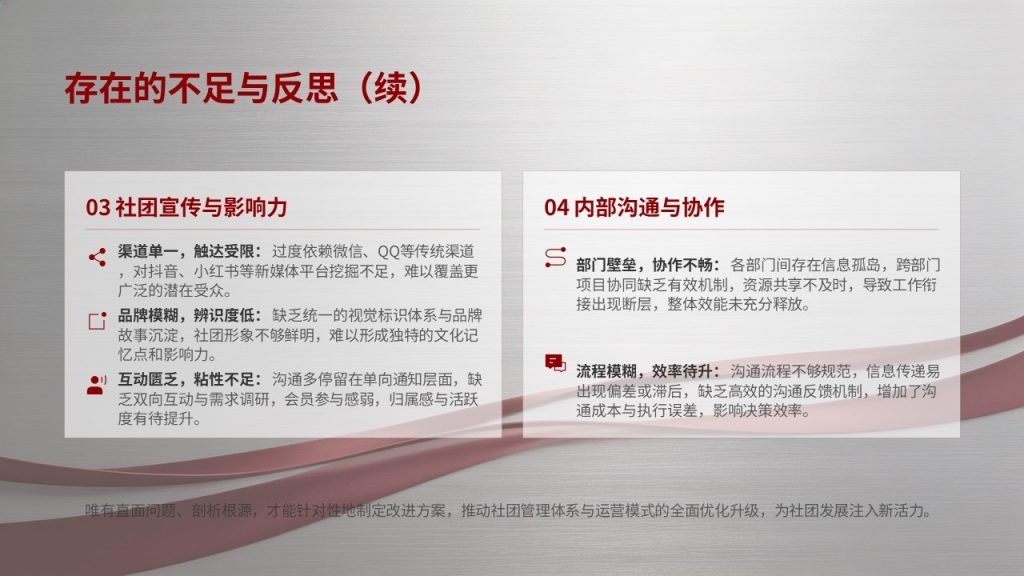 存在的不足与反思（续）

03 社团宣传与影响力

渠道单一，触达受限：过度依赖微信、QQ等传统渠道，对抖音、小红书等新媒体平台挖掘不足，难以覆盖更广泛的潜在受众。

品牌模糊，辨识度低：缺乏统一的视觉标识体系与品牌故事沉淀，社团形象不够鲜明，难以形成独特的文化记忆点和影响力。

互动匮乏，粘性不足：沟通多停留在单向通知层面，缺乏双向互动与需求调研，会员参与感弱，归属感与活跃度有待提升。

04 内部沟通与协作

部门壁垒，协作不畅：各部门间存在信息孤岛，跨部门项目协同缺乏有效机制，资源共享不及时，导致工作衔接出现断层，整体效能未充分释放。

流程模糊，效率待升：沟通流程不够规范，信息传递易出现偏差或滞后，缺乏高效的沟通反馈机制，增加了沟通成本与执行误差，影响决策效率。

唯有直面问题、剖析根源，才能针对性地制定改进方案，推动社团管理体系与运营模式的全面优化升级，为社团发展注入新活力。